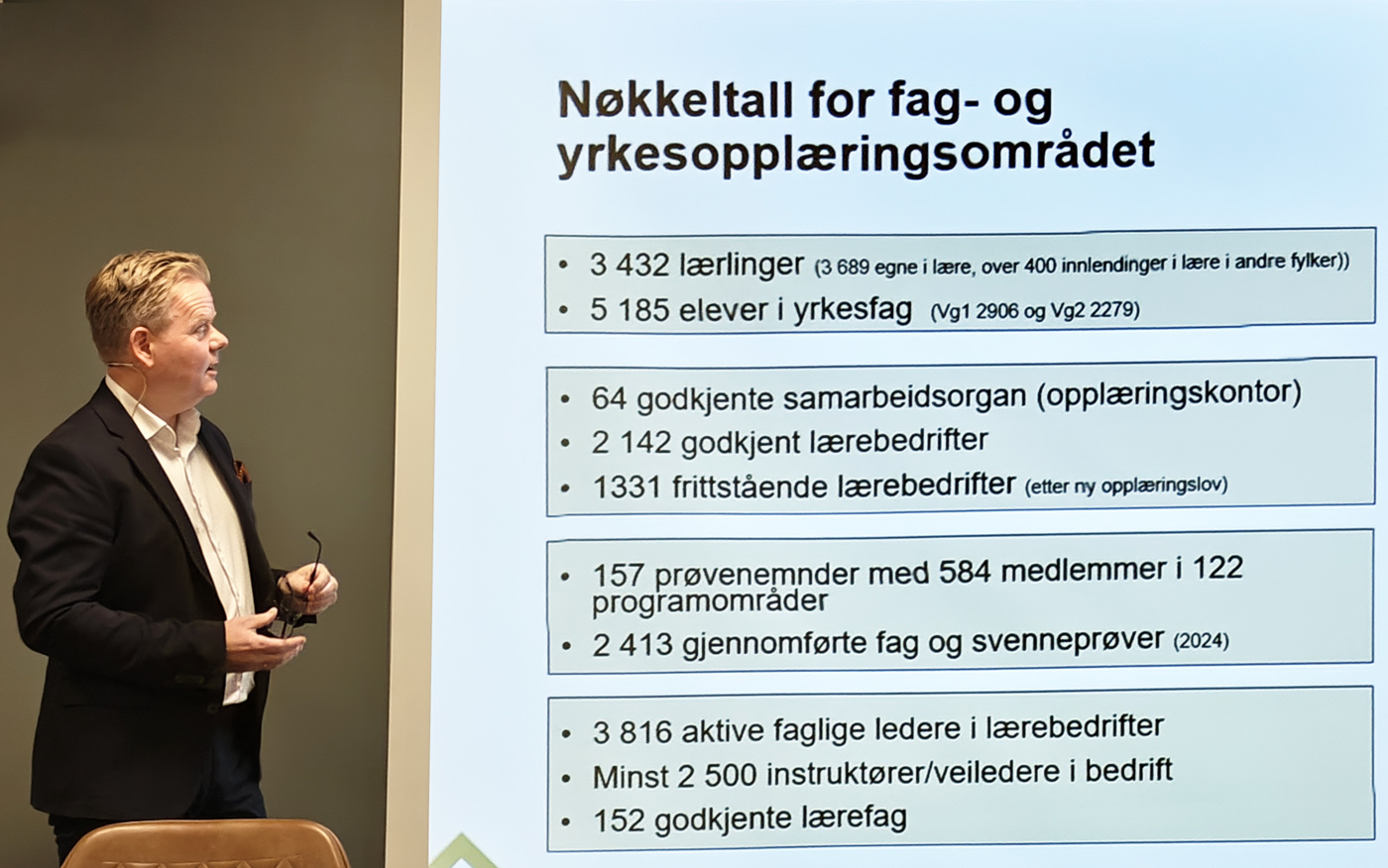 Nøkkeltall for fag- og yrkesopplæringsområdet

• 3 432 lærlinger (3 689 egne i lære, over 400 innlendinger i lære i andre fylker))
• 5 185 elever i yrkesfag (Vg1 2906 og Vg2 2279)

• 64 godkjente samarbeidsorgan (opplæringskontor)
• 2 142 godkjent lærebedrifter
• 1331 frittstående lærebedrifter (etter ny opplæringslov)

• 157 prøvenemnder med 584 medlemmer i 122 programområder
• 2 413 gjennomførte fag og svenneprøver (2024)

• 3 816 aktive faglige ledere i lærebedrifter
• Minst 2 500 instruktører/veiledere i bedrift
• 152 godkjente lærefag